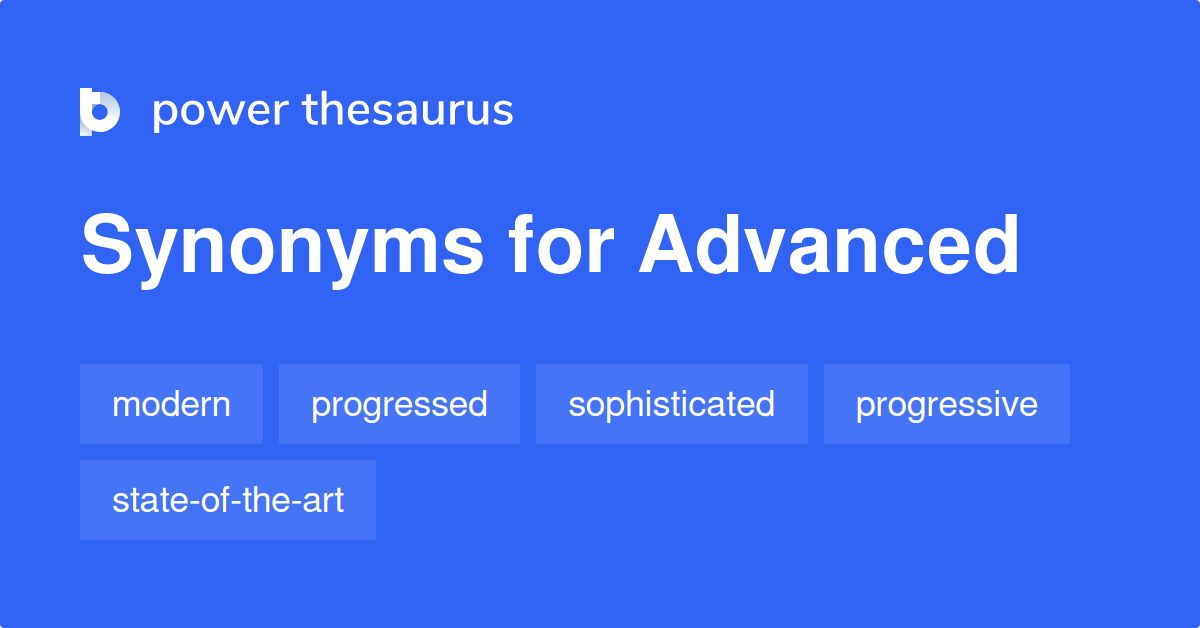 power thesaurus

Synonyms for Advanced

modern
progressed
sophisticated
progressive
state-of-the-art